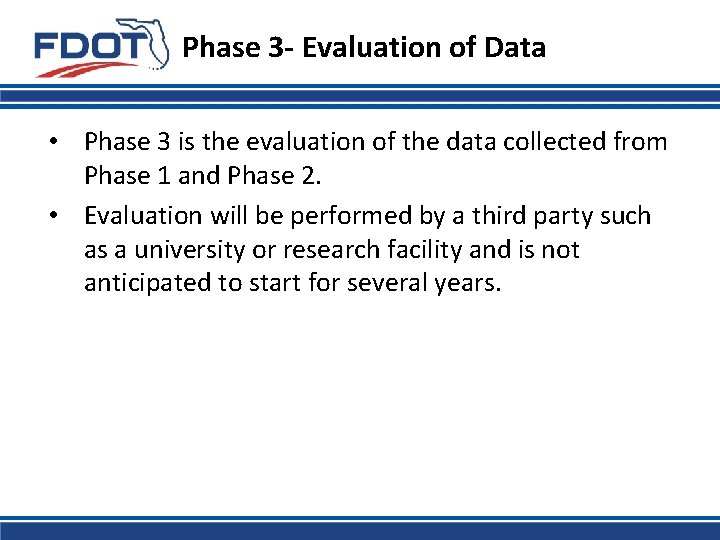 FDOT

Phase 3- Evaluation of Data

• Phase 3 is the evaluation of the data collected from Phase 1 and Phase 2.

• Evaluation will be performed by a third party such as a university or research facility and is not anticipated to start for several years.